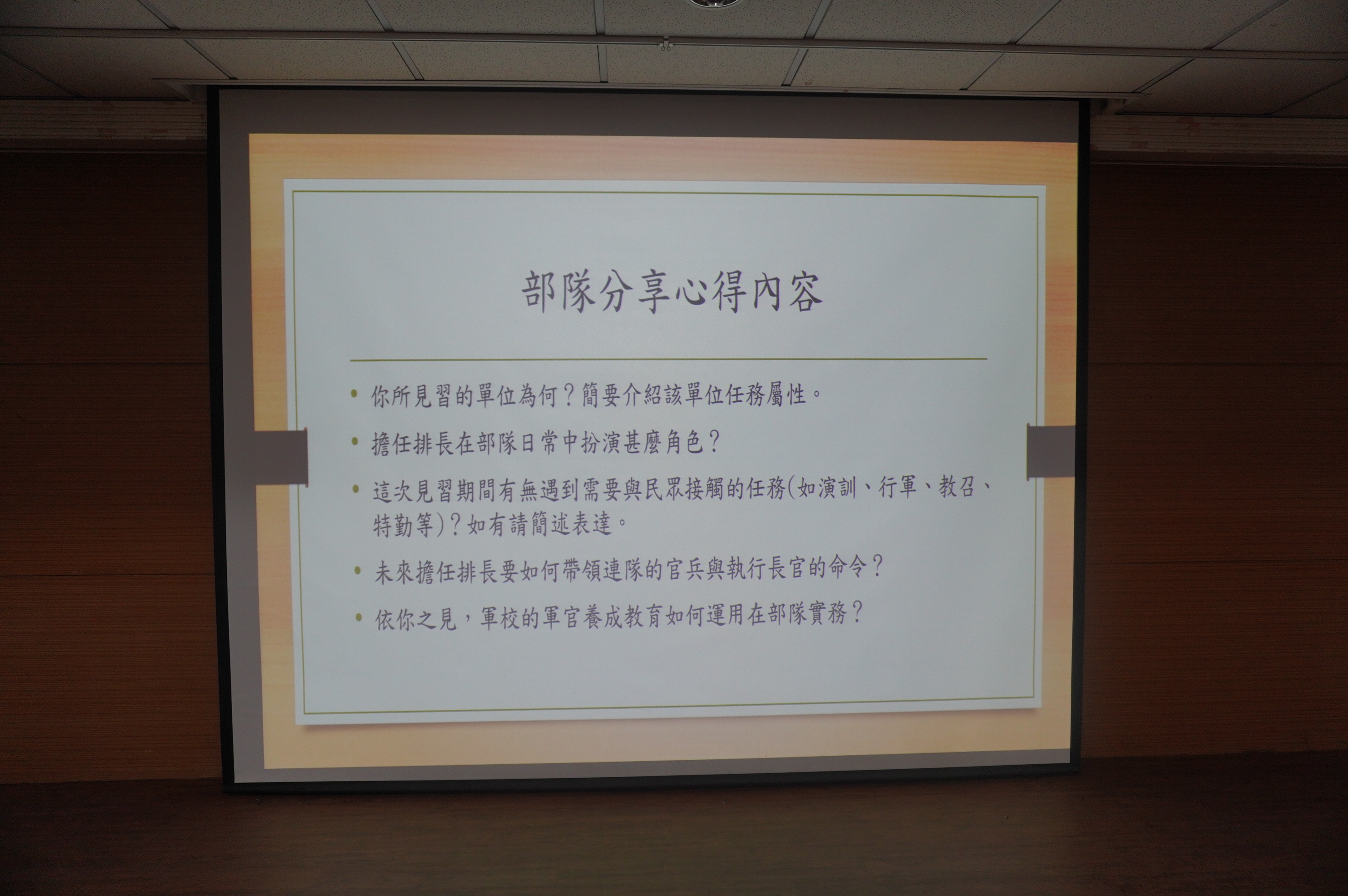 部隊分享心得內容

• 你所見習的單位為何？簡要介紹該單位任務屬性。

• 擔任排長在部隊日常中扮演甚麼角色？

• 這次見習期間有無遇到需要與民眾接觸的任務(如演訓、行軍、教召、特勤等)？如有請簡述表達。

• 未來擔任排長要如何帶領連隊的官兵與執行長官的命令？

• 依你之見，軍校的軍官養成教育如何運用在部隊實務？